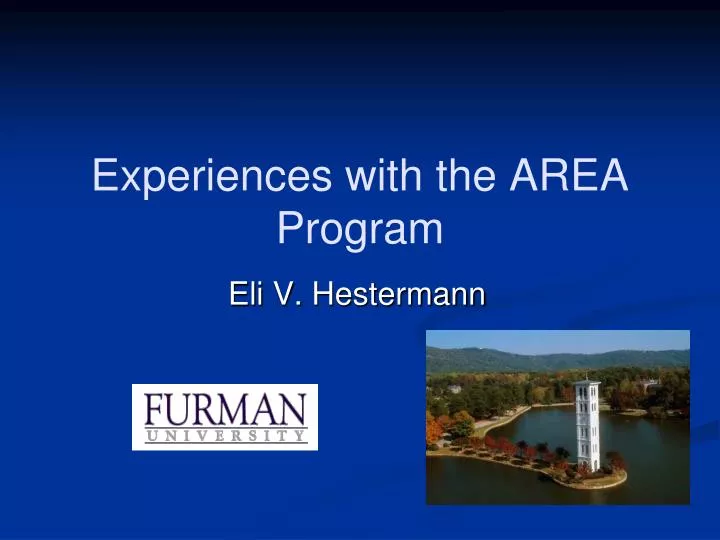 Experiences with the AREA Program

Eli V. Hestermann

FURMAN
UNIVERSITY